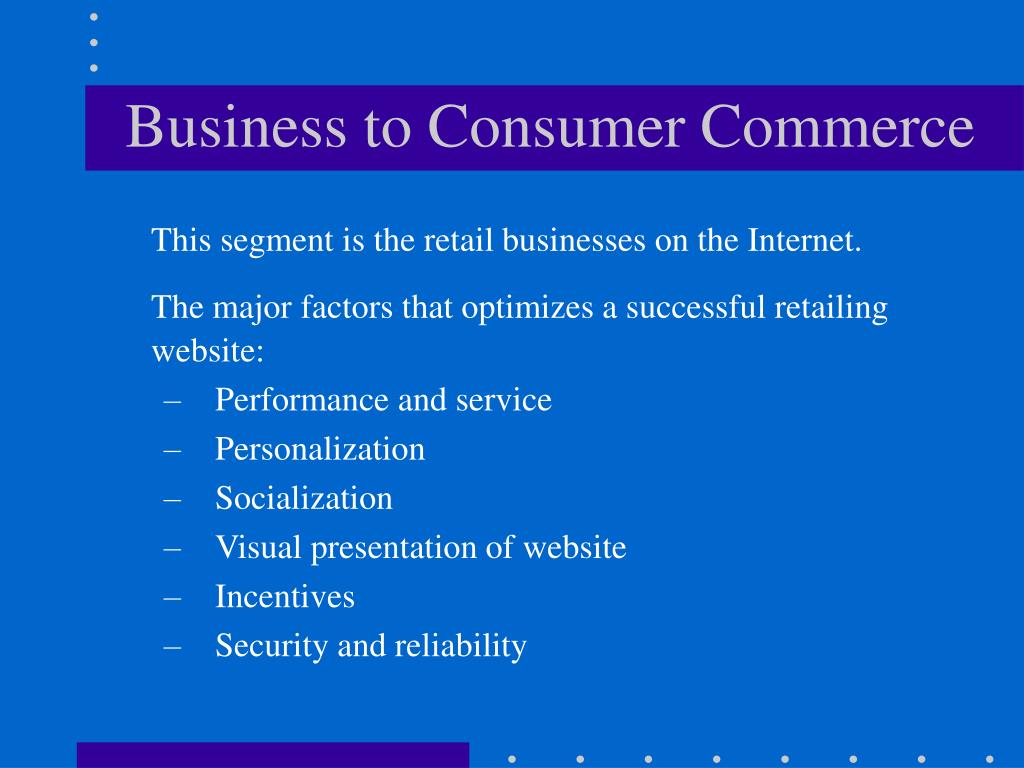 Business to Consumer Commerce

This segment is the retail businesses on the Internet.

The major factors that optimizes a successful retailing website:

– Performance and service
– Personalization
– Socialization
– Visual presentation of website
– Incentives
– Security and reliability